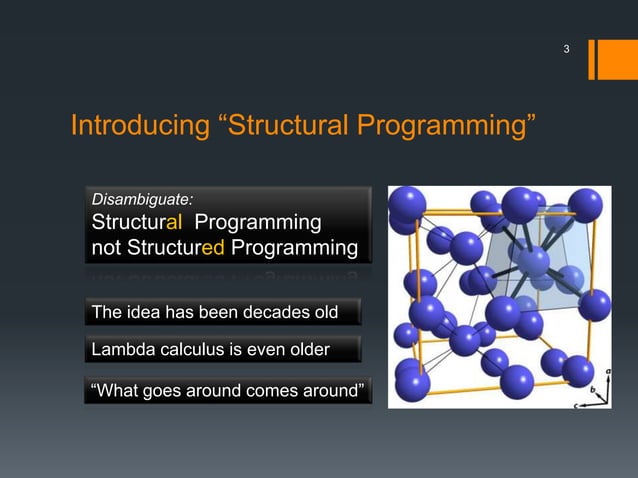 3

Introducing “Structural Programming”

Disambiguate:
Structural Programming
not Structured Programming

The idea has been decades old

Lambda calculus is even older

“What goes around comes around”

a
b
c